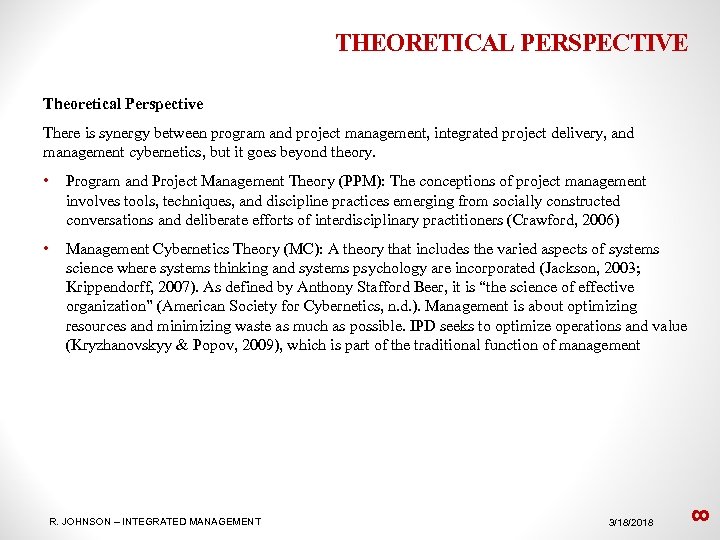 THEORETICAL PERSPECTIVE

Theoretical Perspective

There is synergy between program and project management, integrated project delivery, and management cybernetics, but it goes beyond theory.

• Program and Project Management Theory (PPM): The conceptions of project management involves tools, techniques, and discipline practices emerging from socially constructed conversations and deliberate efforts of interdisciplinary practitioners (Crawford, 2006)

• Management Cybernetics Theory (MC): A theory that includes the varied aspects of systems science where systems thinking and systems psychology are incorporated (Jackson, 2003; Krippendorff, 2007). As defined by Anthony Stafford Beer, it is "the science of effective organization" (American Society for Cybernetics, n.d.). Management is about optimizing resources and minimizing waste as much as possible. IPD seeks to optimize operations and value (Kryzhanovskyy & Popov, 2009), which is part of the traditional function of management

R. JOHNSON – INTEGRATED MANAGEMENT

3/18/2018

8